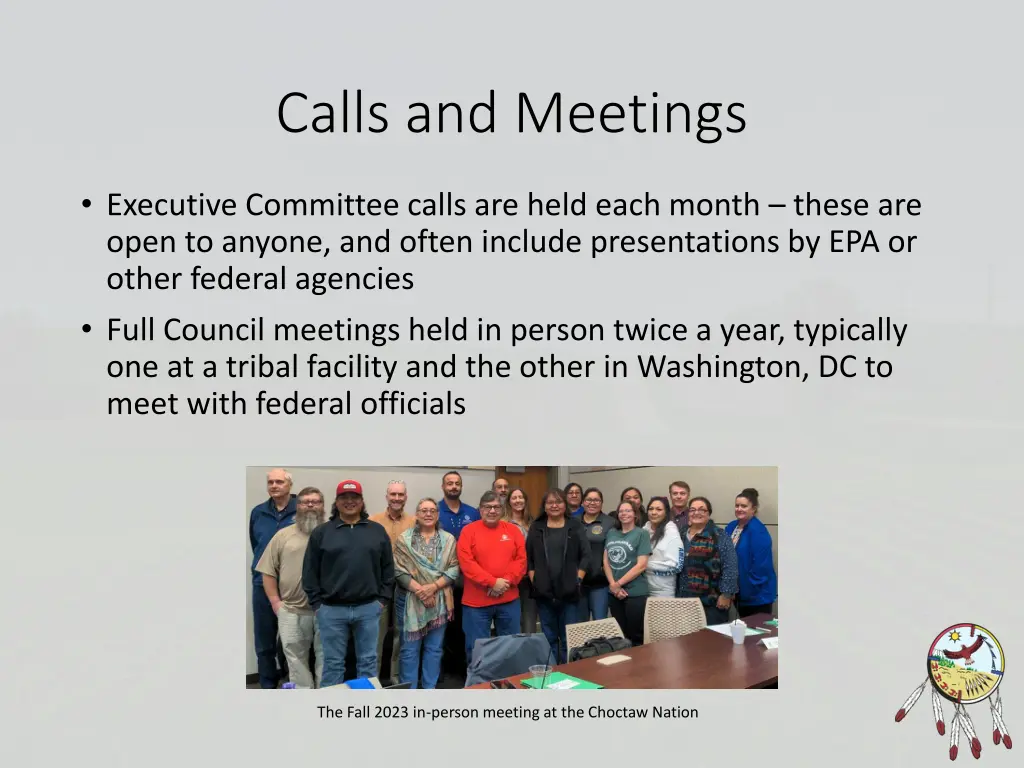 Calls and Meetings

• Executive Committee calls are held each month – these are open to anyone, and often include presentations by EPA or other federal agencies

• Full Council meetings held in person twice a year, typically one at a tribal facility and the other in Washington, DC to meet with federal officials

The Fall 2023 in-person meeting at the Choctaw Nation